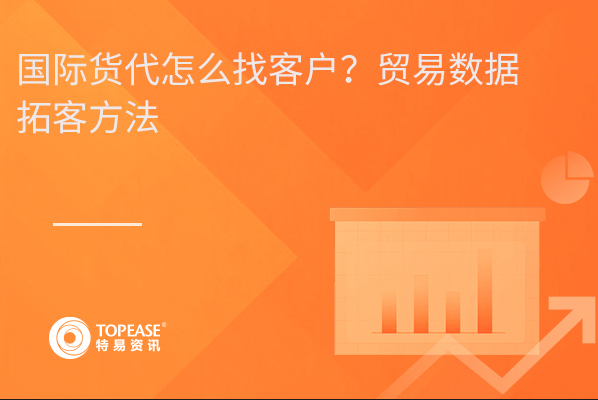 国际货代怎么找客户？贸易数据拓客方法

TOPEASE®
特易资讯